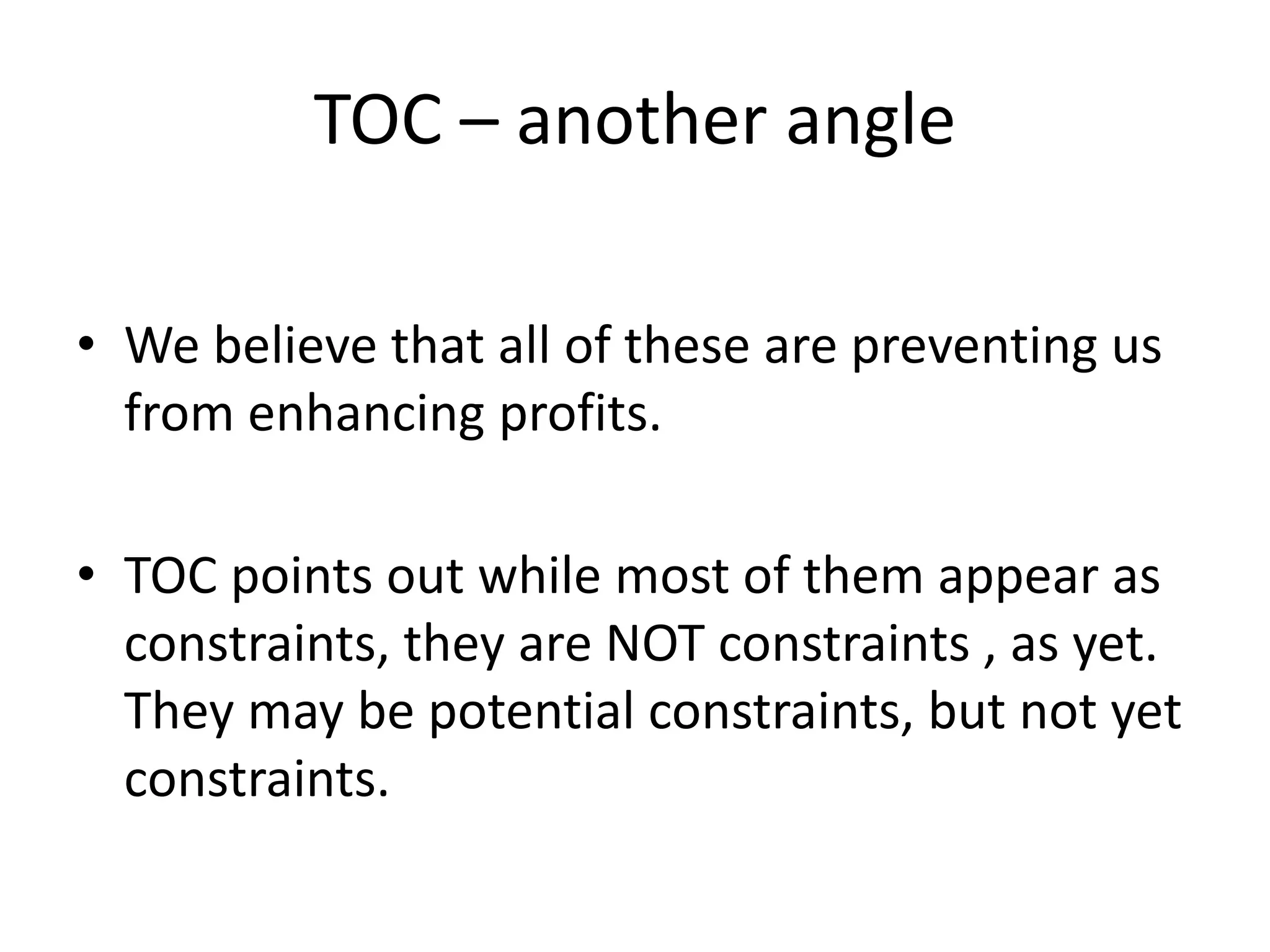 TOC – another angle

• We believe that all of these are preventing us from enhancing profits.

• TOC points out while most of them appear as constraints, they are NOT constraints , as yet. They may be potential constraints, but not yet constraints.